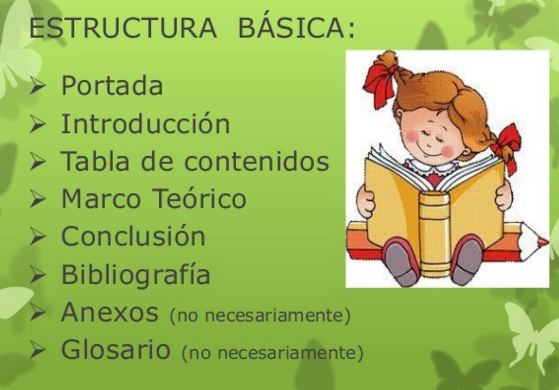 ESTRUCTURA BÁSICA:

➢ Portada
➢ Introducción
➢ Tabla de contenidos
➢ Marco Teórico
➢ Conclusión
➢ Bibliografía
➢ Anexos (no necesariamente)
➢ Glosario (no necesariamente)